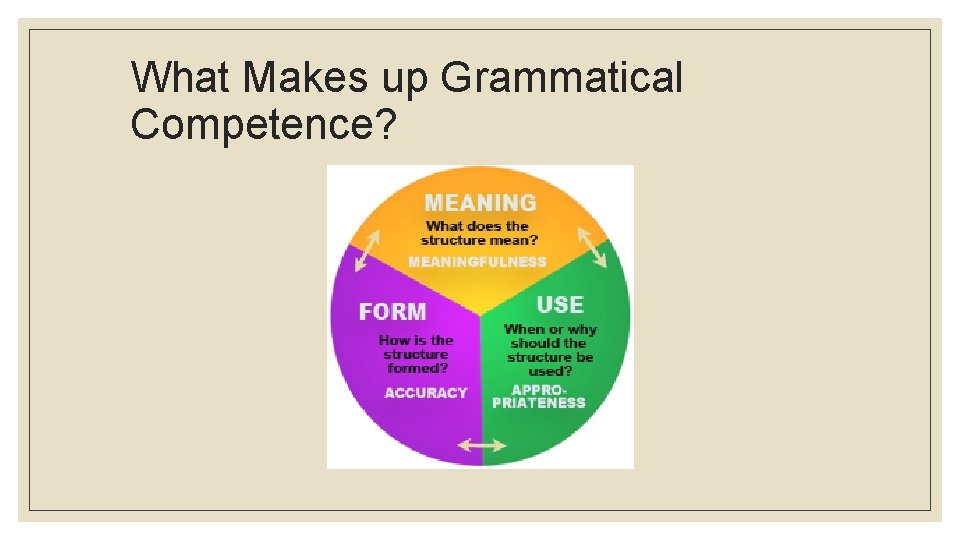 What Makes up Grammatical Competence?

MEANING
What does the structure mean?
MEANINGFULNESS

FORM
How is the structure formed?
ACCURACY

USE
When or why should the structure be used?
APPRO-PRIATENESS